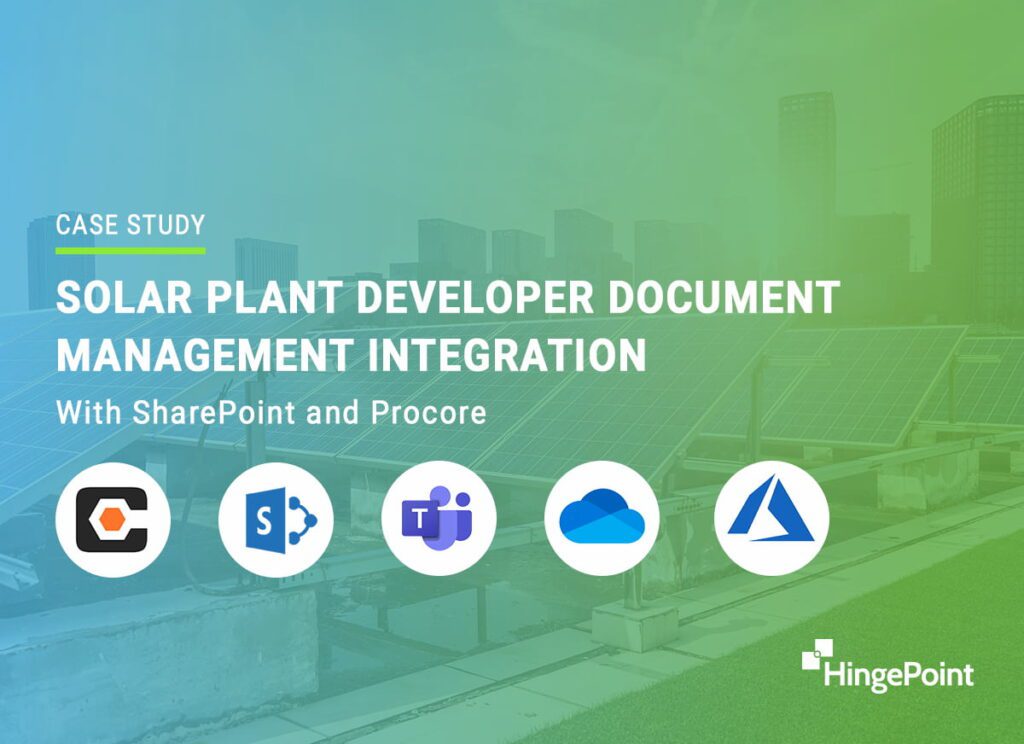 CASE STUDY

SOLAR PLANT DEVELOPER DOCUMENT MANAGEMENT INTEGRATION

With SharePoint and Procore

S

T

HingePoint